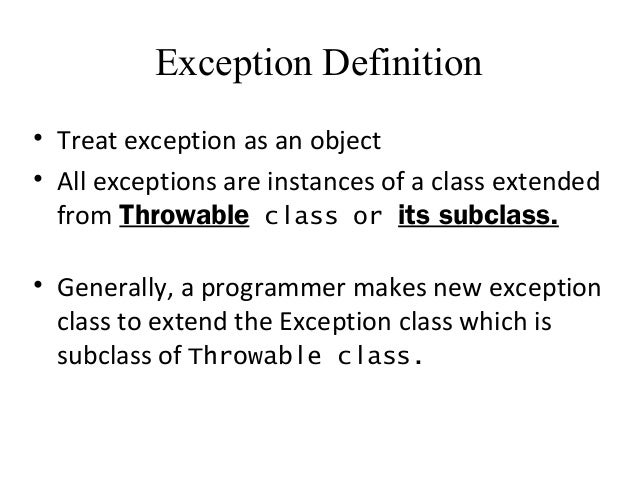 Exception Definition

• Treat exception as an object

• All exceptions are instances of a class extended from Throwable class or its subclass.

• Generally, a programmer makes new exception class to extend the Exception class which is subclass of Throwable class.